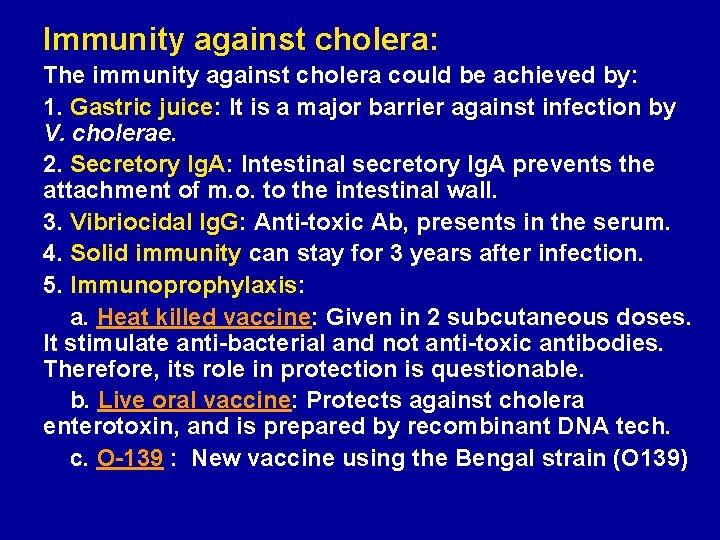 Immunity against cholera:

The immunity against cholera could be achieved by:

1. Gastric juice: It is a major barrier against infection by V. cholerae.

2. Secretory IgA: Intestinal secretory IgA prevents the attachment of m.o. to the intestinal wall.

3. Vibriocidal IgG: Anti-toxic Ab, presents in the serum.

4. Solid immunity can stay for 3 years after infection.

5. Immunoprophylaxis:

a. Heat killed vaccine: Given in 2 subcutaneous doses. It stimulate anti-bacterial and not anti-toxic antibodies. Therefore, its role in protection is questionable.

b. Live oral vaccine: Protects against cholera enterotoxin, and is prepared by recombinant DNA tech.

c. O-139 : New vaccine using the Bengal strain (O139)